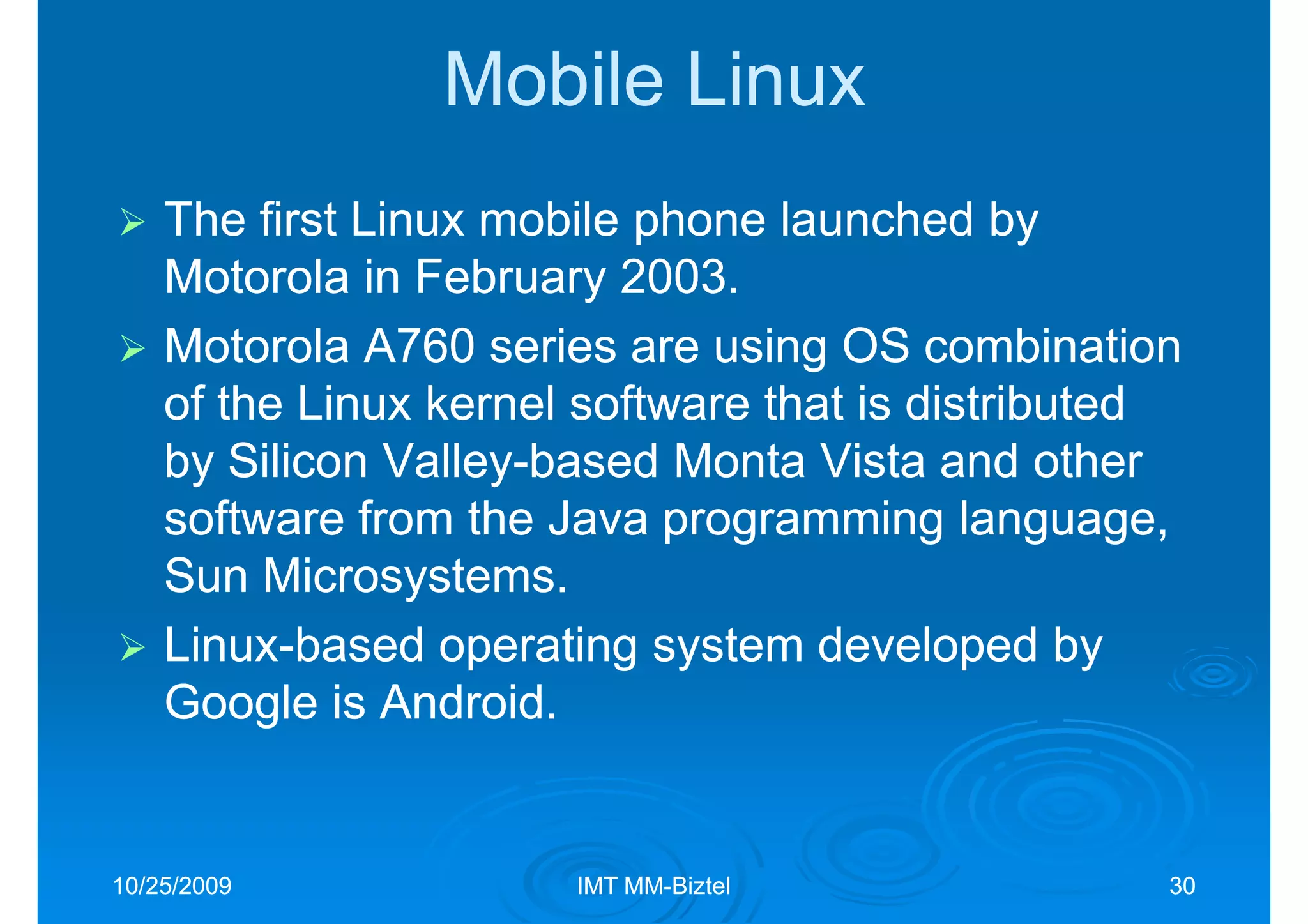 Mobile Linux

➢ The first Linux mobile phone launched by Motorola in February 2003.

➢ Motorola A760 series are using OS combination of the Linux kernel software that is distributed by Silicon Valley-based Monta Vista and other software from the Java programming language, Sun Microsystems.

➢ Linux-based operating system developed by Google is Android.

10/25/2009

IMT MM-Biztel

30